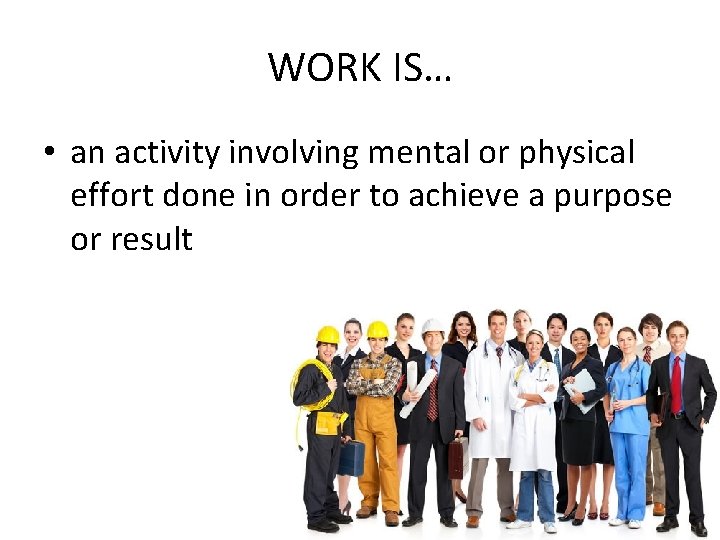 WORK IS…

• an activity involving mental or physical effort done in order to achieve a purpose or result